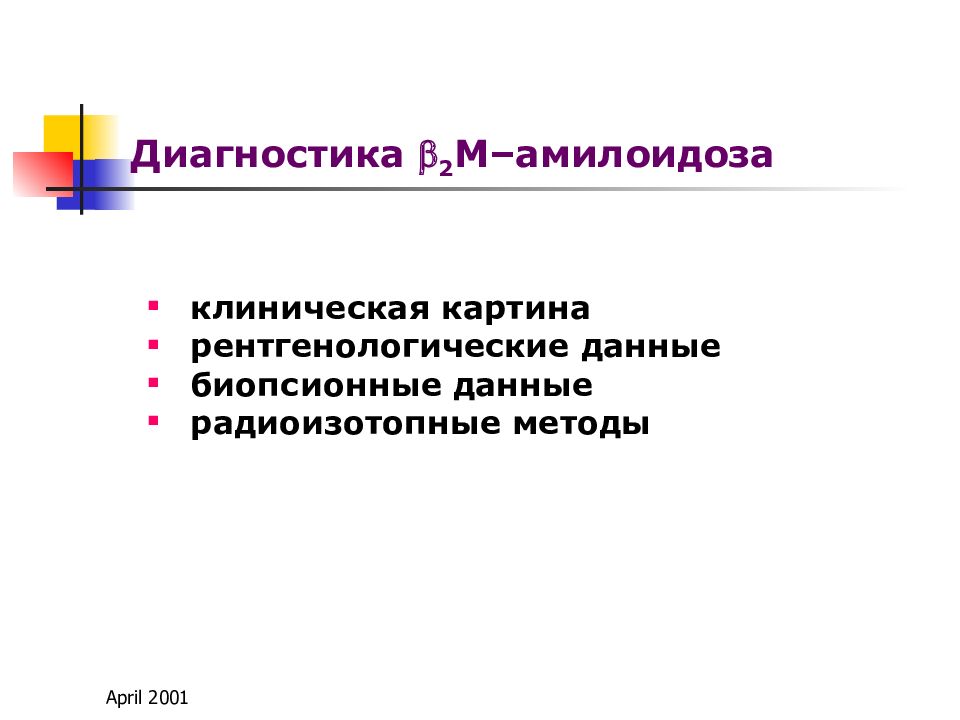 Диагностика $\beta_2$М–амилоидоза

- клиническая картина
- рентгенологические данные
- биопсионные данные
- радиоизотопные методы

April 2001